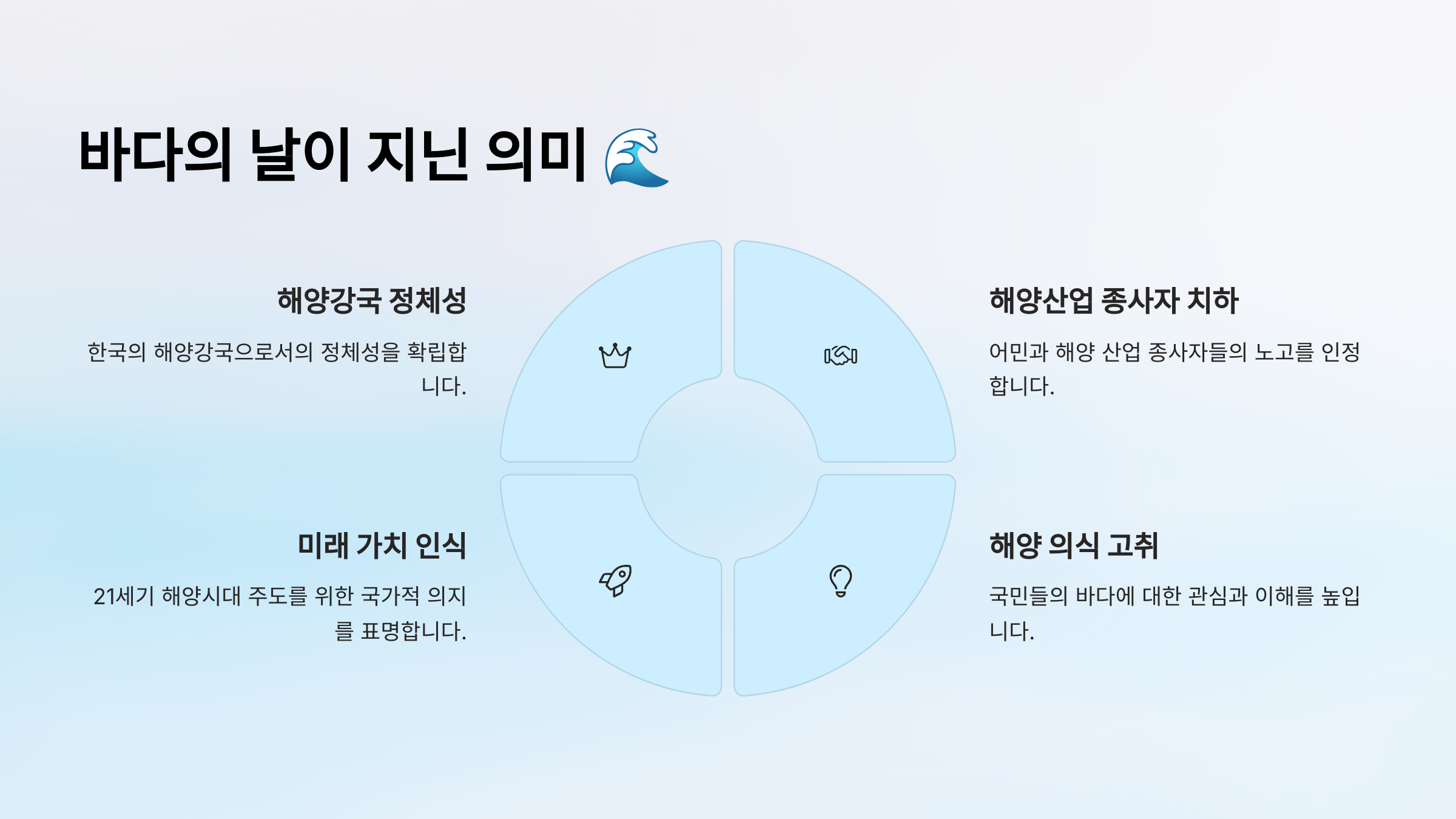 바다의 날이 지닌 의미 🌊

해양강국 정체성

한국의 해양강국으로서의 정체성을 확립합니다.

해양산업 종사자 치하

어민과 해양 산업 종사자들의 노고를 인정합니다.

미래 가치 인식

21세기 해양시대 주도를 위한 국가적 의지를 표명합니다.

해양 의식 고취

국민들의 바다에 대한 관심과 이해를 높입니다.